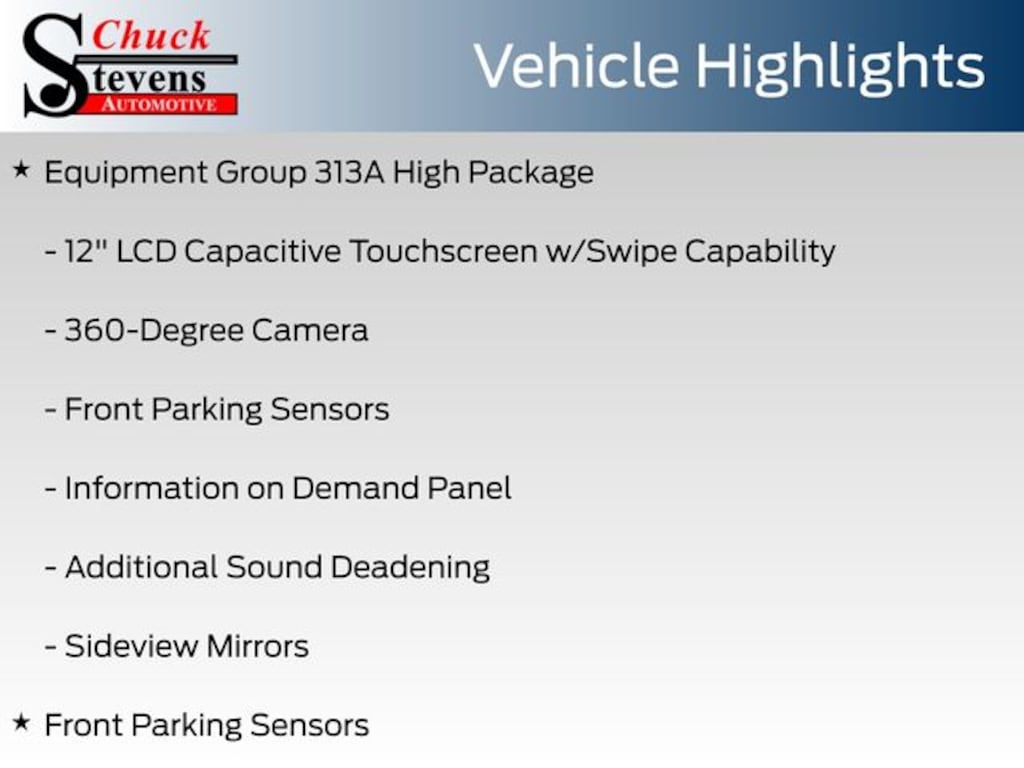 Chuck Stevens AUTOMOTIVE

Vehicle Highlights

★ Equipment Group 313A High Package

- 12" LCD Capacitive Touchscreen w/Swipe Capability

- 360-Degree Camera

- Front Parking Sensors

- Information on Demand Panel

- Additional Sound Deadening

- Sideview Mirrors

★ Front Parking Sensors